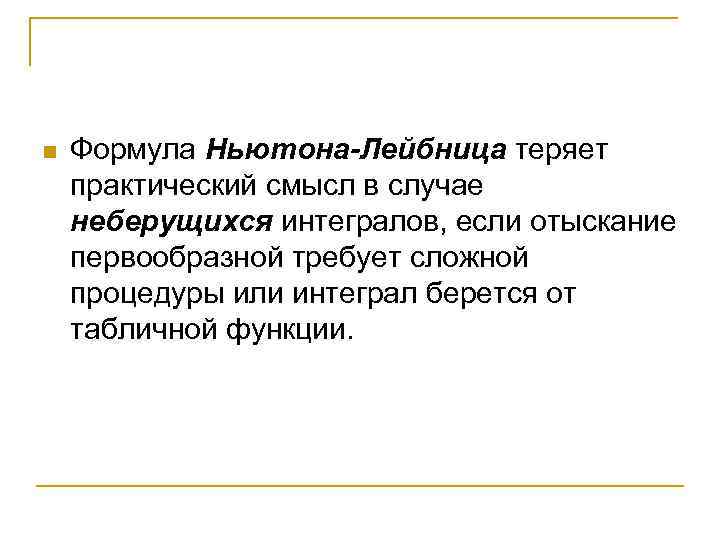 Формула Ньютона-Лейбница теряет практический смысл в случае неберущихся интегралов, если отыскание первообразной требует сложной процедуры или интеграл берется от табличной функции.